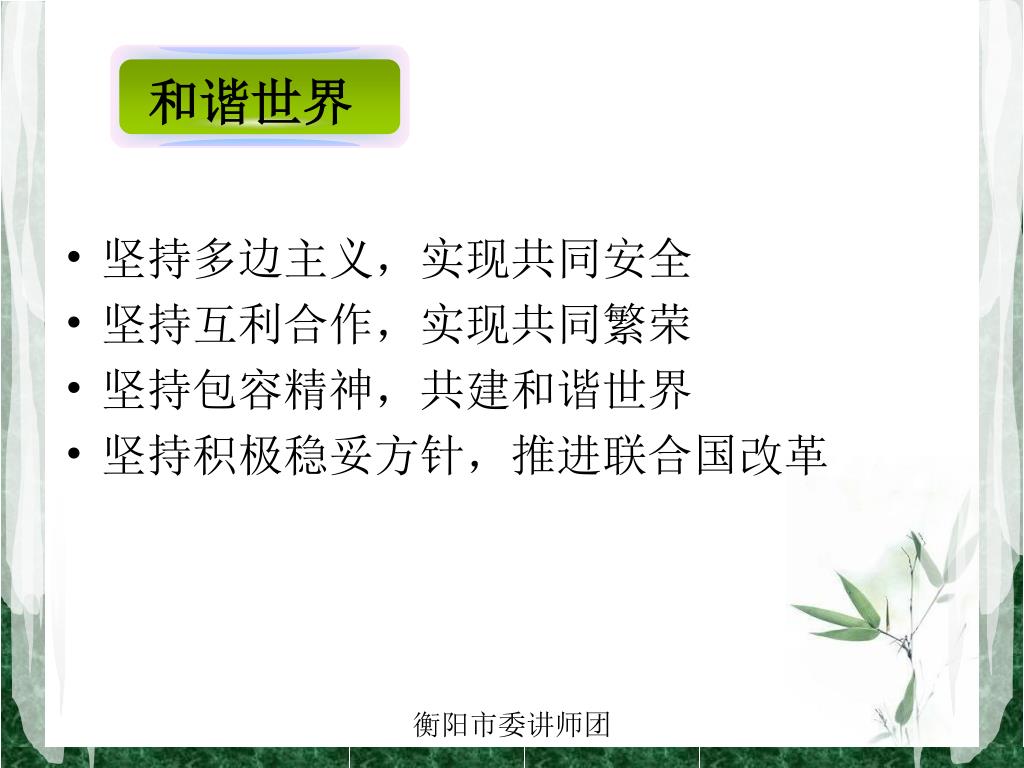 和谐世界

• 坚持多边主义，实现共同安全
• 坚持互利合作，实现共同繁荣
• 坚持包容精神，共建和谐世界
• 坚持积极稳妥方针，推进联合国改革

衡阳市委讲师团